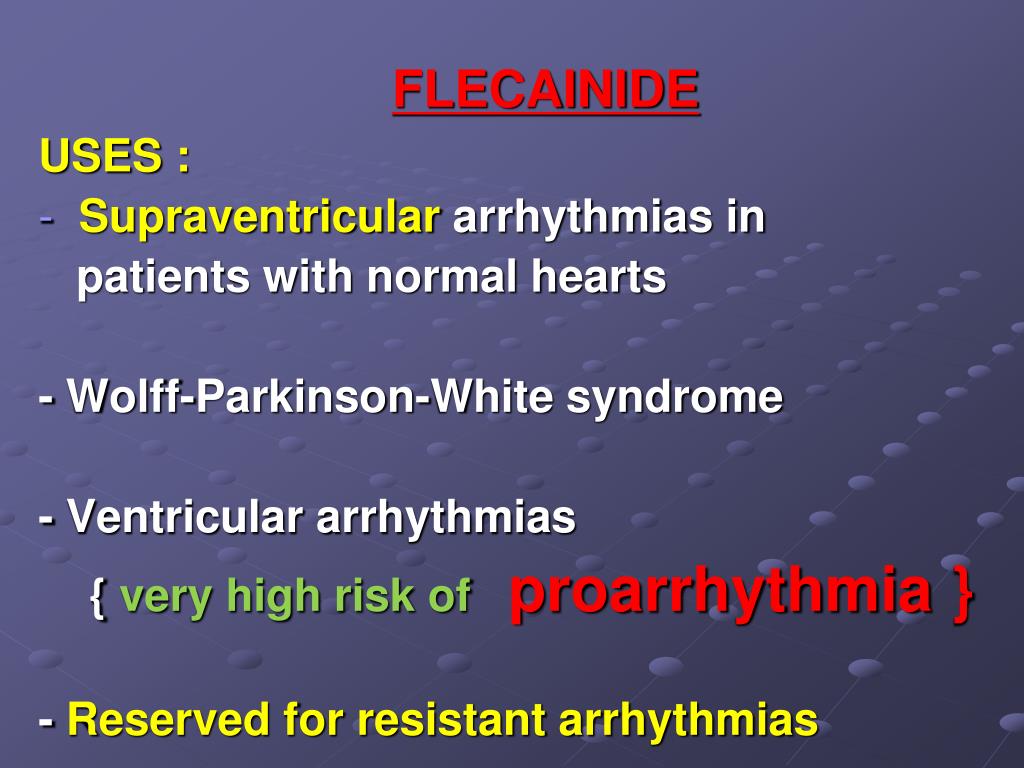 FLECAINIDE

USES :

- Supraventricular arrhythmias in patients with normal hearts

- Wolff-Parkinson-White syndrome

- Ventricular arrhythmias
{ very high risk of proarrhythmia }

- Reserved for resistant arrhythmias